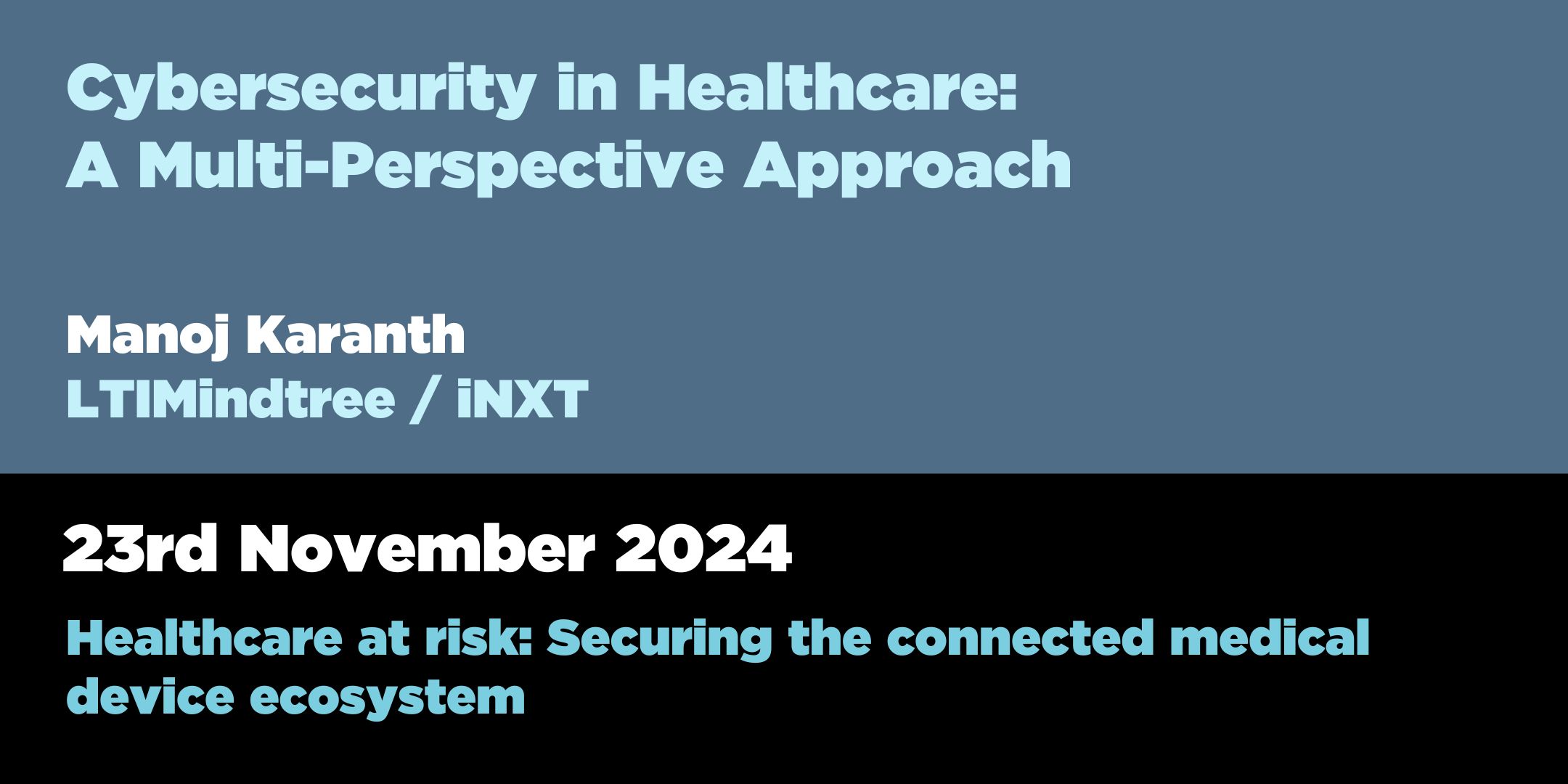 Cybersecurity in Healthcare:
A Multi-Perspective Approach

Manoj Karanth
LTIMindtree / iNXT

23rd November 2024

Healthcare at risk: Securing the connected medical device ecosystem